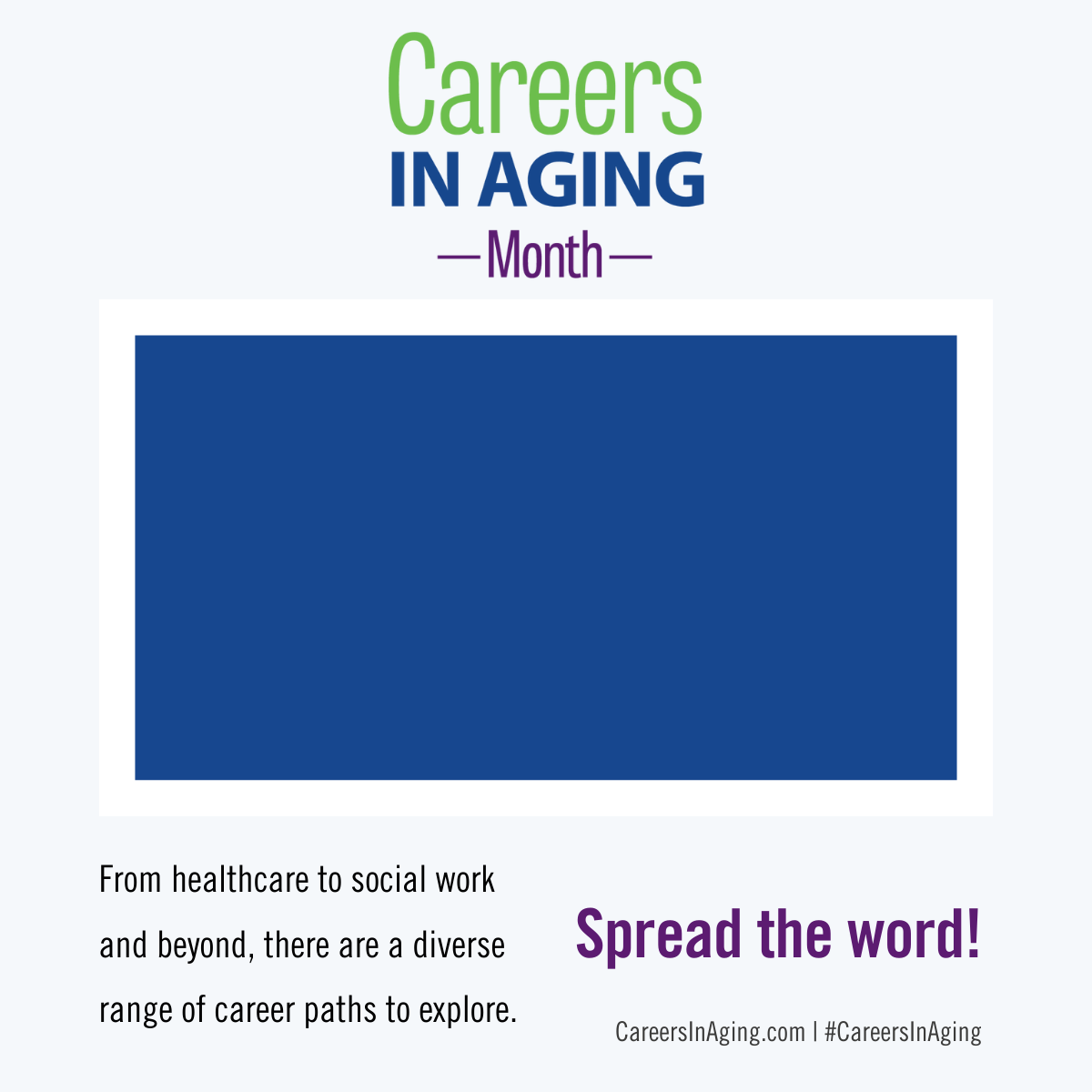 Careers
IN AGING
—Month—

From healthcare to social work and beyond, there are a diverse range of career paths to explore.

Spread the word!

CareersInAging.com | #CareersInAging